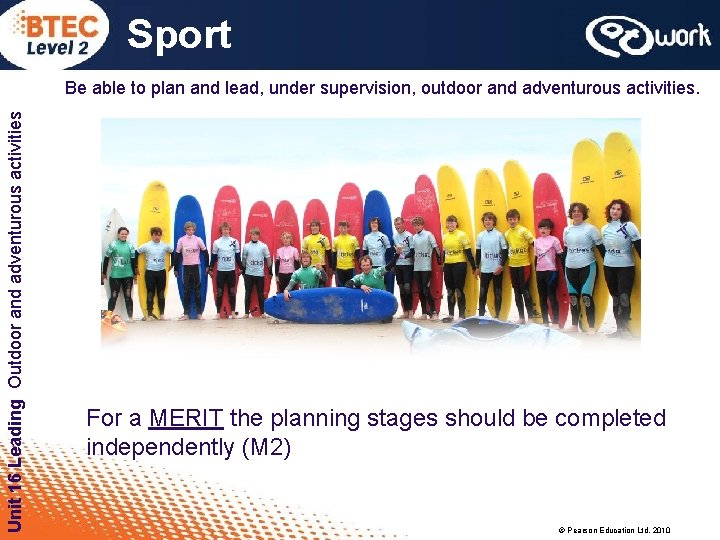 BTEC Level 2 Sport

work

Unit 16 Leading Outdoor and adventurous activities

Be able to plan and lead, under supervision, outdoor and adventurous activities.

For a MERIT the planning stages should be completed independently (M2)

© Pearson Education Ltd. 2010